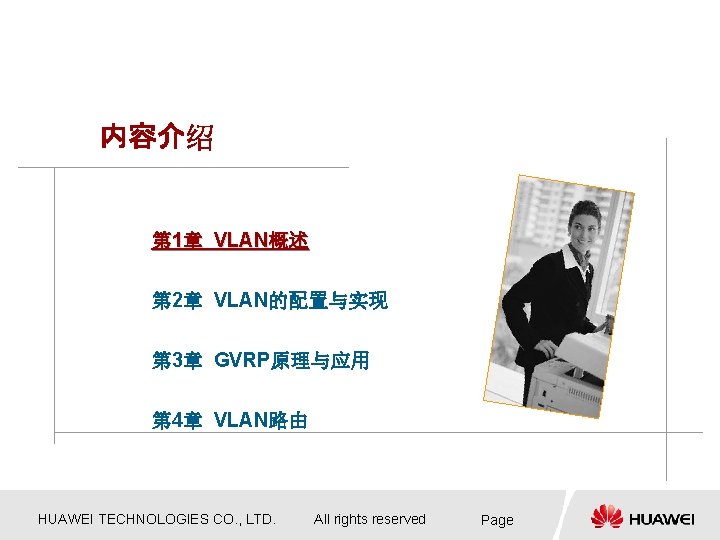 内容介绍

第1章 VLAN概述

第2章 VLAN的配置与实现

第3章 GVRP原理与应用

第4章 VLAN路由

HUAWEI TECHNOLOGIES CO., LTD. All rights reserved Page

HUAWEI